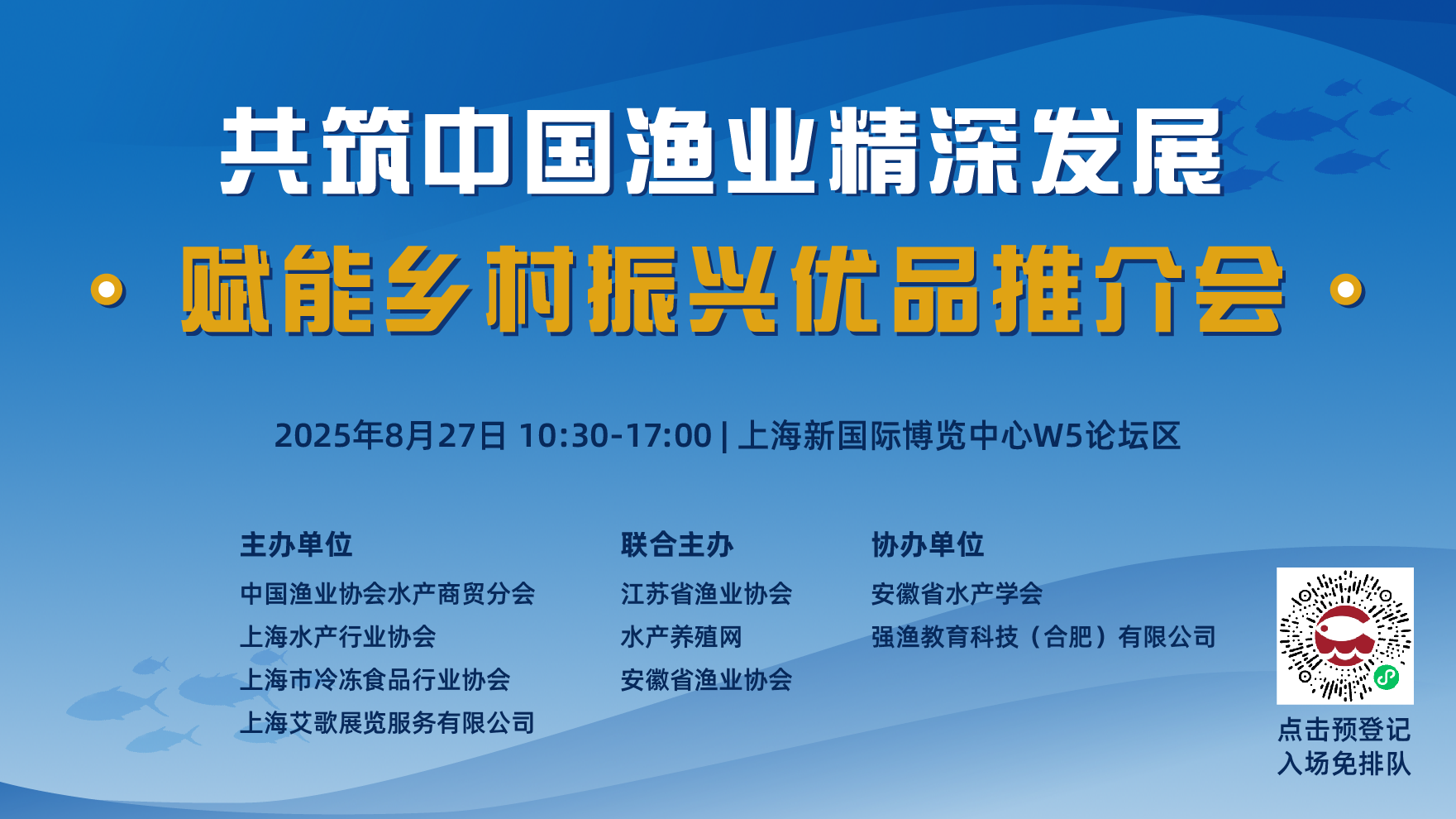 共筑中国渔业精深发展

赋能乡村振兴优品推介会

2025年8月27日 10:30-17:00 | 上海新国际博览中心W5论坛区

主办单位
中国渔业协会水产商贸分会
上海水产行业协会
上海市冷冻食品行业协会
上海艾歌展览服务有限公司

联合主办
江苏省渔业协会
水产养殖网
安徽省渔业协会

协办单位
安徽省水产学会
强渔教育科技（合肥）有限公司

点击预登记
入场免排队